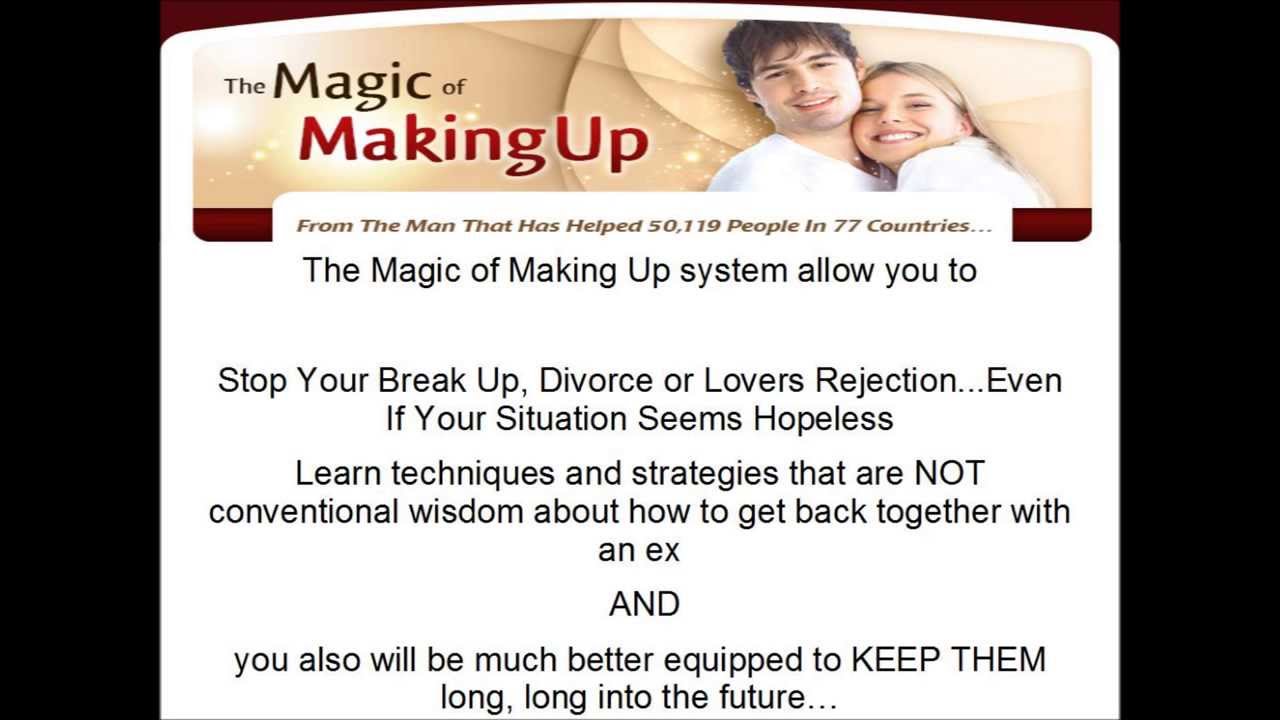 The Magic of Making Up

From The Man That Has Helped 50,119 People In 77 Countries...

The Magic of Making Up system allow you to

Stop Your Break Up, Divorce or Lovers Rejection...Even If Your Situation Seems Hopeless

Learn techniques and strategies that are NOT conventional wisdom about how to get back together with an ex

AND

you also will be much better equipped to KEEP THEM long, long into the future…